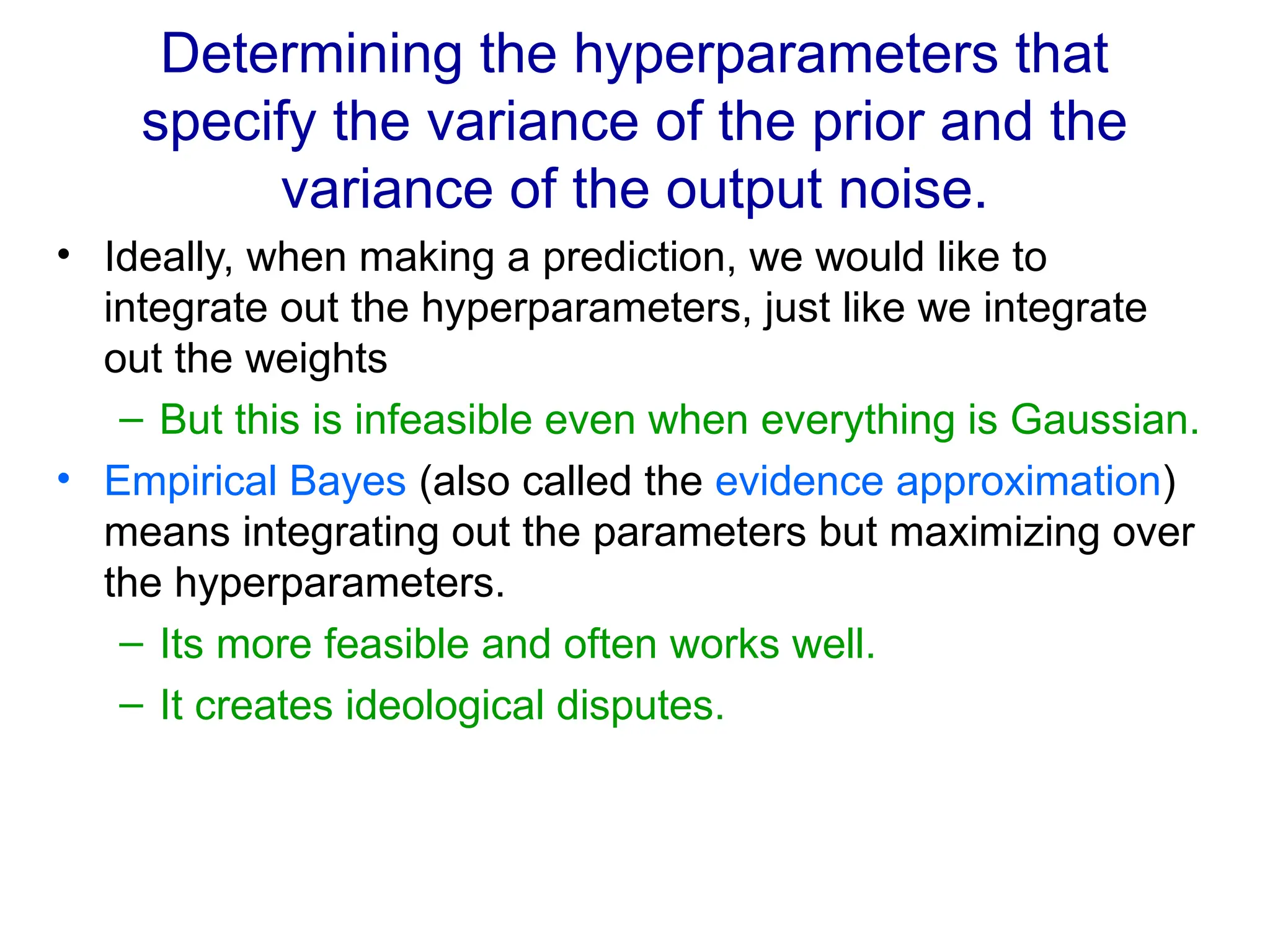 Determining the hyperparameters that specify the variance of the prior and the variance of the output noise.

• Ideally, when making a prediction, we would like to integrate out the hyperparameters, just like we integrate out the weights
 – But this is infeasible even when everything is Gaussian.
• Empirical Bayes (also called the evidence approximation) means integrating out the parameters but maximizing over the hyperparameters.
 – Its more feasible and often works well.
 – It creates ideological disputes.